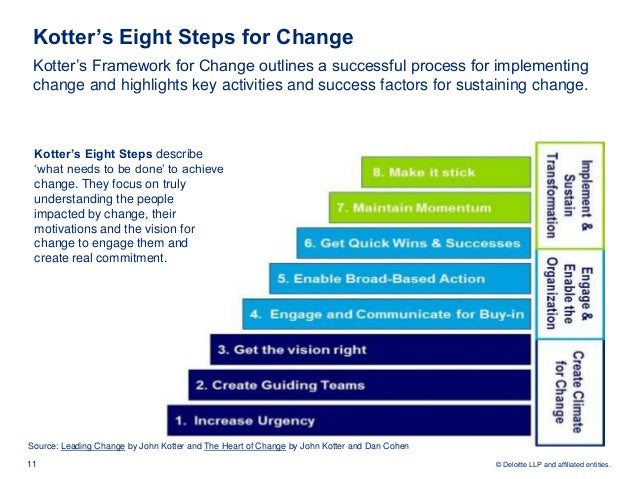 Kotter's Eight Steps for Change

Kotter's Framework for Change outlines a successful process for implementing change and highlights key activities and success factors for sustaining change.

Kotter's Eight Steps describe 'what needs to be done' to achieve change. They focus on truly understanding the people impacted by change, their motivations and the vision for change to engage them and create real commitment.

8. Make it stick

7. Maintain Momentum

6. Get Quick Wins & Successes

5. Enable Broad-Based Action

4. Engage and Communicate for Buy-in

3. Get the vision right

2. Create Guiding Teams

1. Increase Urgency

Implement & Sustain Transformation

Engage & Enable the Organization

Create Climate for Change

Source: Leading Change by John Kotter and The Heart of Change by John Kotter and Dan Cohen

11

© Deloitte LLP and affiliated entities.